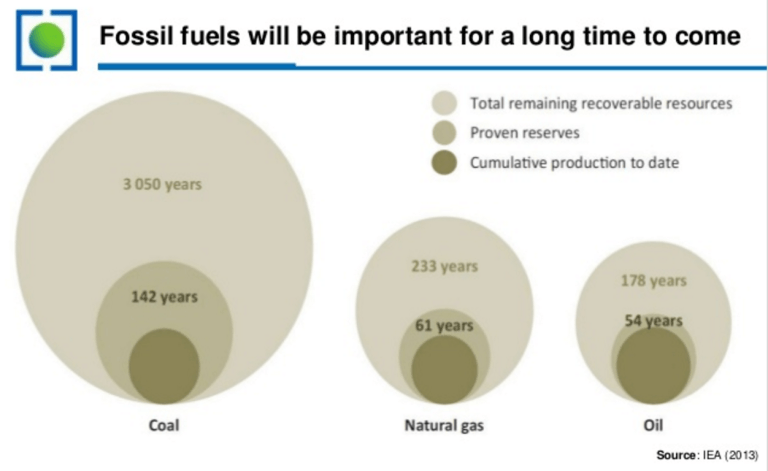 Fossil fuels will be important for a long time to come

Total remaining recoverable resources
Proven reserves
Cumulative production to date

3 050 years
142 years
Coal

233 years
61 years
Natural gas

178 years
54 years
Oil

Source: IEA (2013)